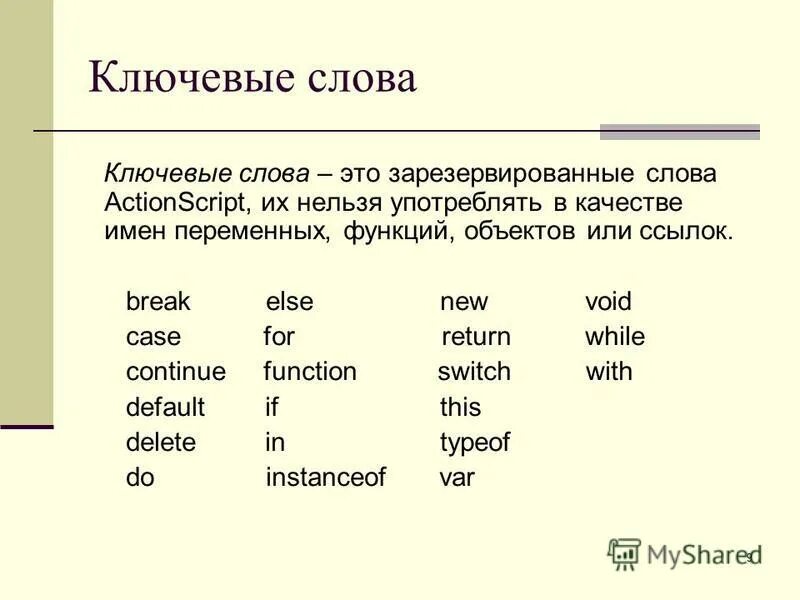 Ключевые слова

Ключевые слова – это зарезервированные слова ActionScript, их нельзя употреблять в качестве имен переменных, функций, объектов или ссылок.

| break | else | new | void |
|---|---|---|---|
| case | for | return | while |
| continue | function | switch | with |
| default | if | this | |
| delete | in | typeof | |
| do | instanceof | var | |

MyShared

9